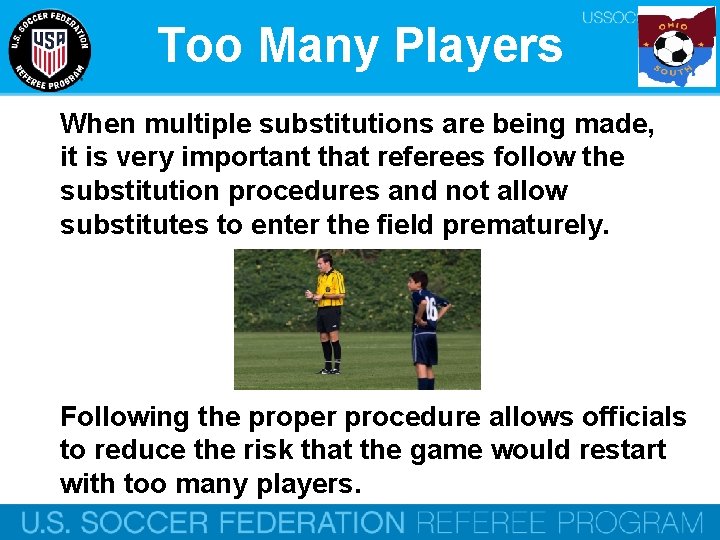 U.S. SOCCER FEDERATION USA REFEREE PROGRAM

Too Many Players

USSOC

OHIO SOUTH

When multiple substitutions are being made, it is very important that referees follow the substitution procedures and not allow substitutes to enter the field prematurely.

16

Following the proper procedure allows officials to reduce the risk that the game would restart with too many players.

U.S. SOCCER FEDERATION REFEREE PROGRAM